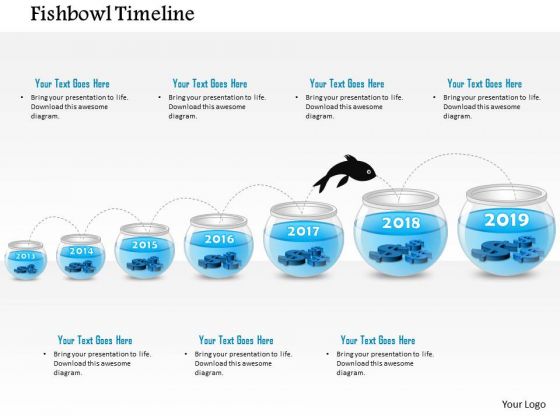 Fishbowl Timeline

Your Text Goes Here
• Bring your presentation to life. Download this awesome diagram.

Your Text Goes Here
• Bring your presentation to life. Download this awesome diagram.

Your Text Goes Here
• Bring your presentation to life. Download this awesome diagram.

Your Text Goes Here
• Bring your presentation to life. Download this awesome diagram.

2013

2014

2015

2016

2017

2018

2019

Your Text Goes Here
• Bring your presentation to life. Download this awesome diagram.

Your Text Goes Here
• Bring your presentation to life. Download this awesome diagram.

Your Text Goes Here
• Bring your presentation to life. Download this awesome diagram.

Your Logo